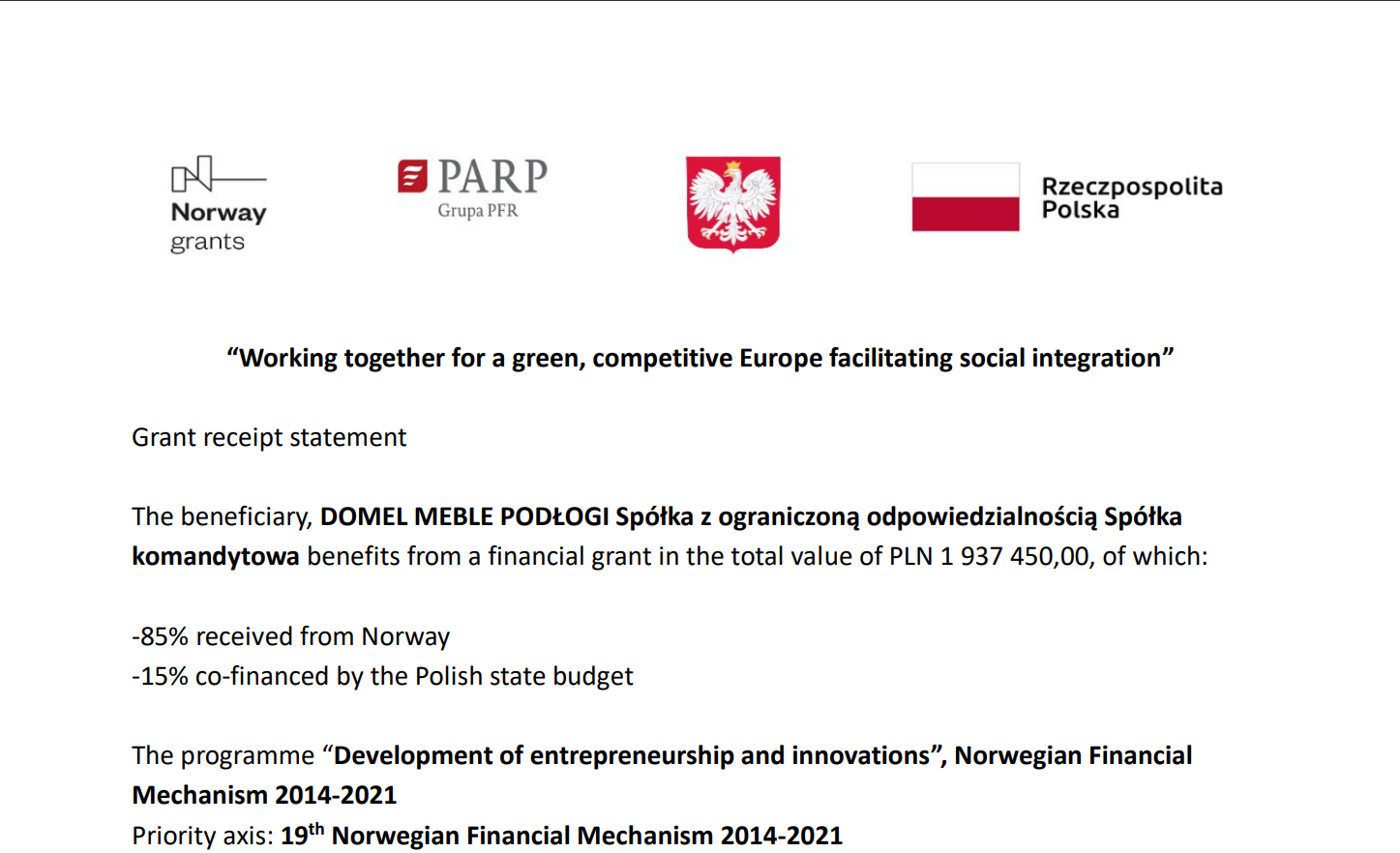 Norway grants

PARP
Grupa PFR

Rzeczpospolita Polska

“Working together for a green, competitive Europe facilitating social integration”

Grant receipt statement

The beneficiary, DOMEL MEBLE PODŁOGI Spółka z ograniczoną odpowiedzialnością Spółka komandytowa benefits from a financial grant in the total value of PLN 1 937 450,00, of which:

-85% received from Norway
-15% co-financed by the Polish state budget

The programme “Development of entrepreneurship and innovations”, Norwegian Financial Mechanism 2014-2021
Priority axis: 19$^{th}$ Norwegian Financial Mechanism 2014-2021